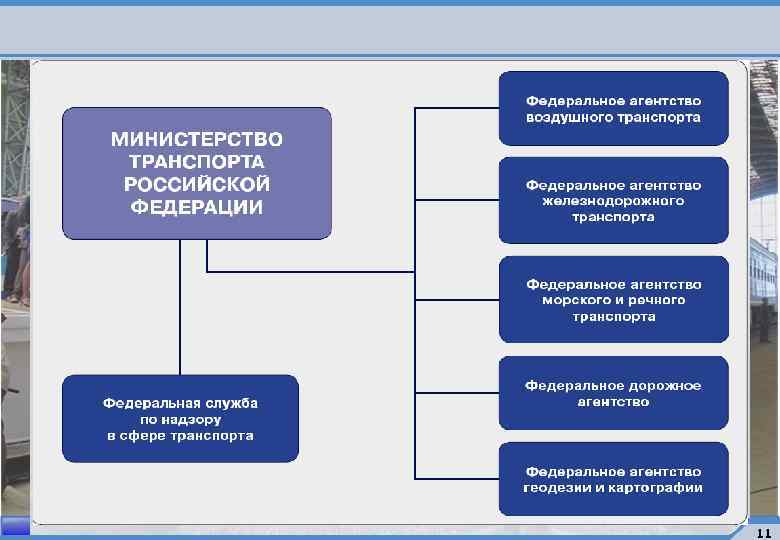 МИНИСТЕРСТВО ТРАНСПОРТА РОССИЙСКОЙ ФЕДЕРАЦИИ

Федеральная служба по надзору в сфере транспорта

Федеральное агентство воздушного транспорта

Федеральное агентство железнодорожного транспорта

Федеральное агентство морского и речного транспорта

Федеральное дорожное агентство

Федеральное агентство геодезии и картографии

11